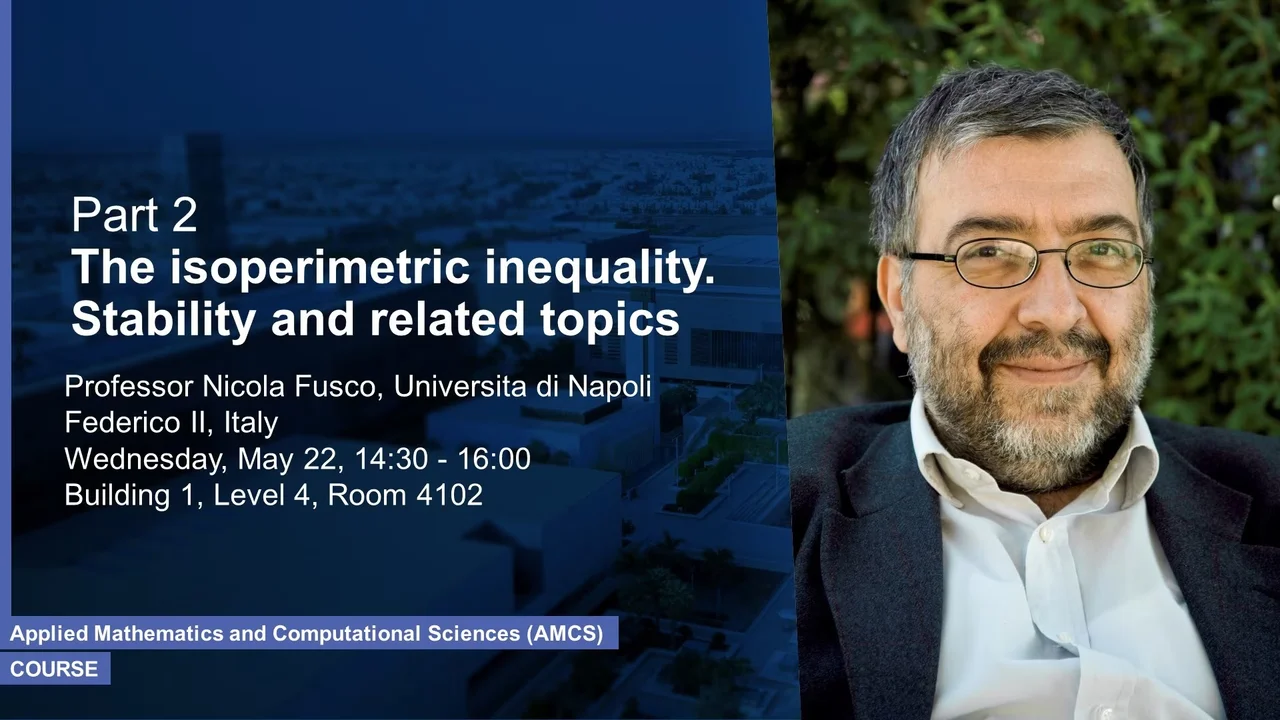 Part 2
The isoperimetric inequality. Stability and related topics

Professor Nicola Fusco, Universita di Napoli Federico II, Italy
Wednesday, May 22, 14:30 - 16:00
Building 1, Level 4, Room 4102

Applied Mathematics and Computational Sciences (AMCS)
COURSE